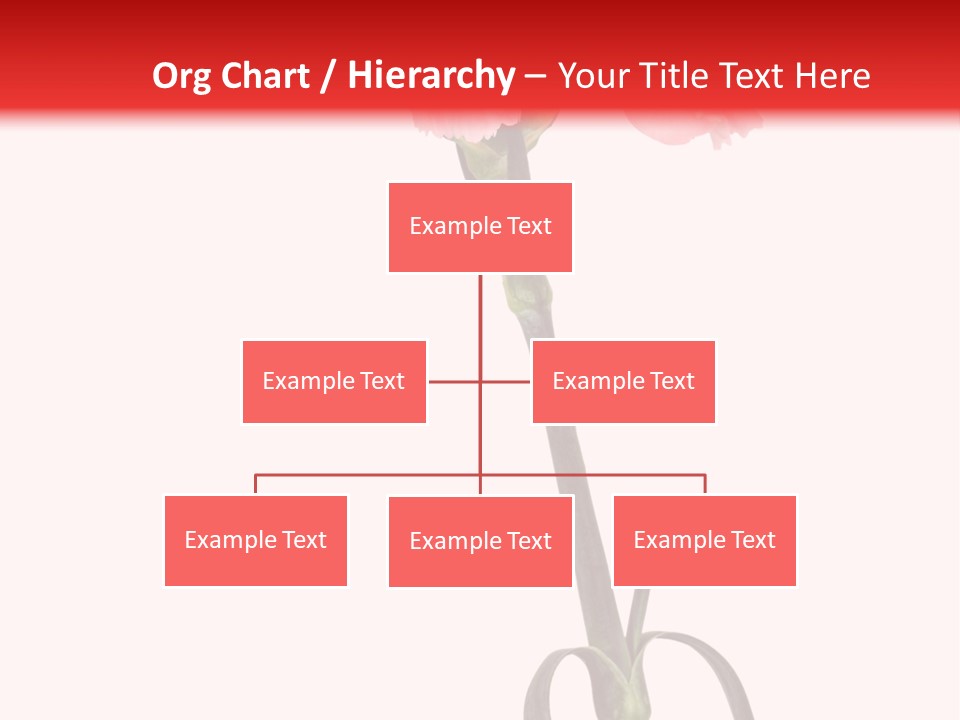 Org Chart / Hierarchy – Your Title Text Here

Example Text

Example Text

Example Text

Example Text

Example Text

Example Text